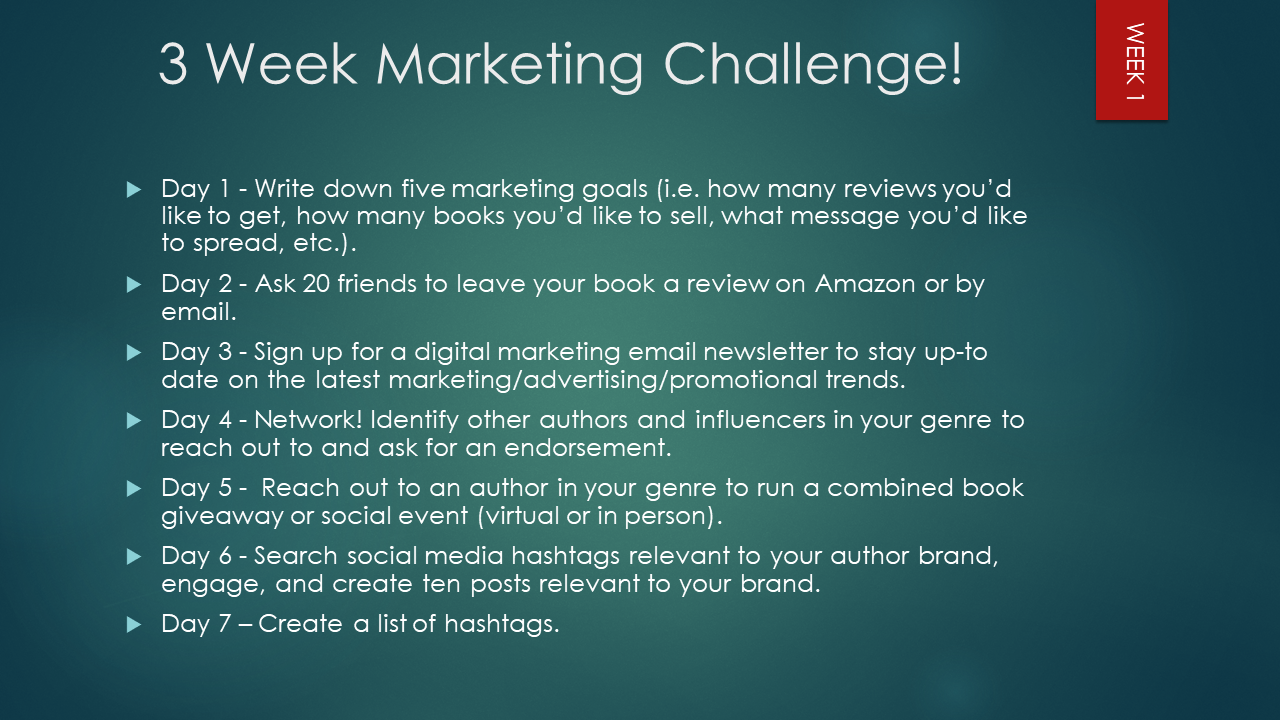 3 Week Marketing Challenge!

WEEK 1

Day 1 - Write down five marketing goals (i.e. how many reviews you'd like to get, how many books you'd like to sell, what message you'd like to spread, etc.).

Day 2 - Ask 20 friends to leave your book a review on Amazon or by email.

Day 3 - Sign up for a digital marketing email newsletter to stay up-to date on the latest marketing/advertising/promotional trends.

Day 4 - Network! Identify other authors and influencers in your genre to reach out to and ask for an endorsement.

Day 5 - Reach out to an author in your genre to run a combined book giveaway or social event (virtual or in person).

Day 6 - Search social media hashtags relevant to your author brand, engage, and create ten posts relevant to your brand.

Day 7 – Create a list of hashtags.